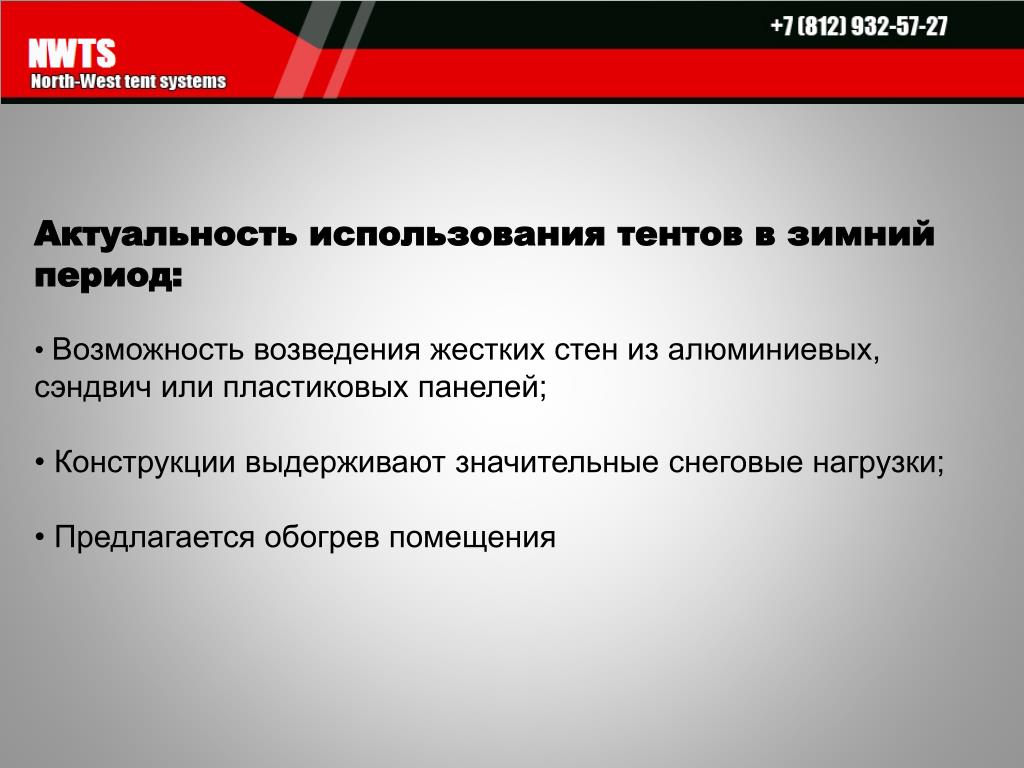 NWTS
North-West tent systems

+7 (812) 932-57-27

Актуальность использования тентов в зимний период:

• Возможность возведения жестких стен из алюминиевых, сэндвич или пластиковых панелей;

• Конструкции выдерживают значительные снеговые нагрузки;

• Предлагается обогрев помещения